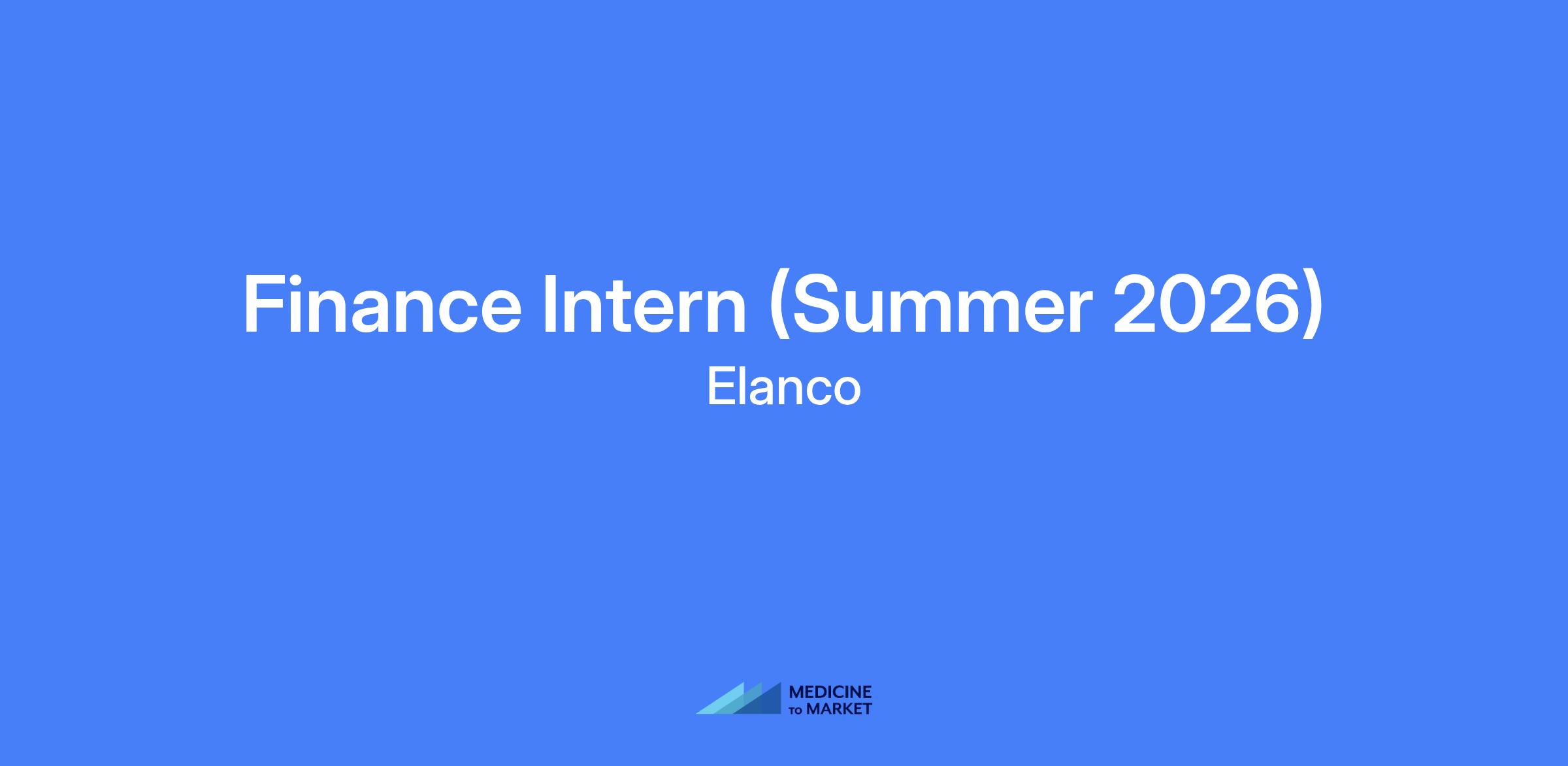 Finance Intern (Summer 2026)

Elanco

MEDICINE
TO MARKET